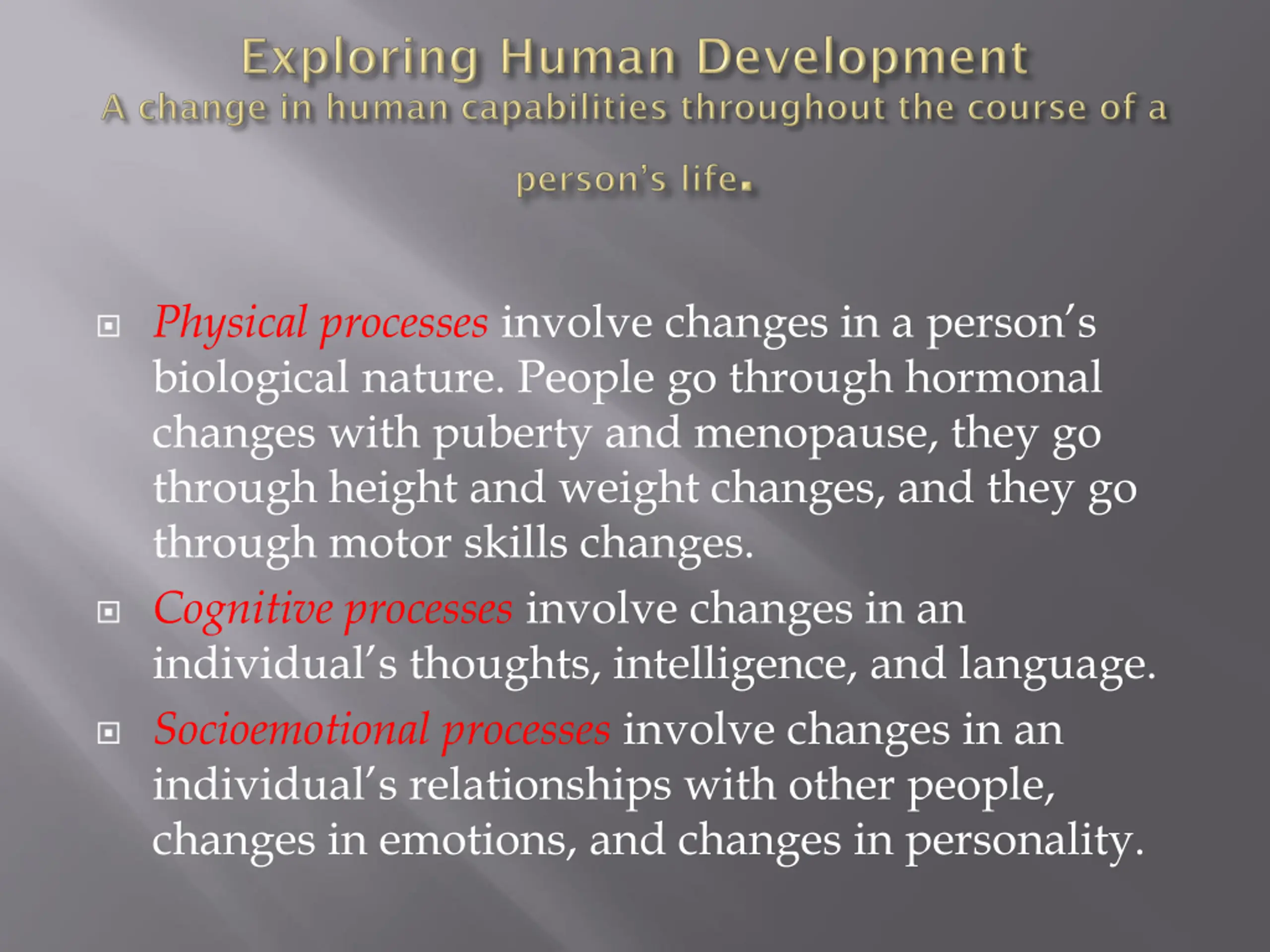 Exploring Human Development
A change in human capabilities throughout the course of a person's life.

Physical processes involve changes in a person's biological nature. People go through hormonal changes with puberty and menopause, they go through height and weight changes, and they go through motor skills changes.

Cognitive processes involve changes in an individual's thoughts, intelligence, and language.

Socioemotional processes involve changes in an individual's relationships with other people, changes in emotions, and changes in personality.